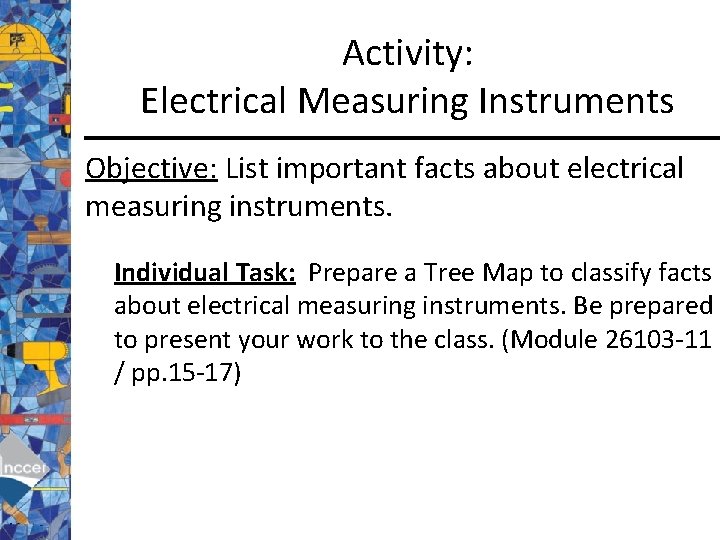 Activity:
Electrical Measuring Instruments

Objective: List important facts about electrical measuring instruments.

Individual Task: Prepare a Tree Map to classify facts about electrical measuring instruments. Be prepared to present your work to the class. (Module 26103-11 / pp.15-17)

nccer